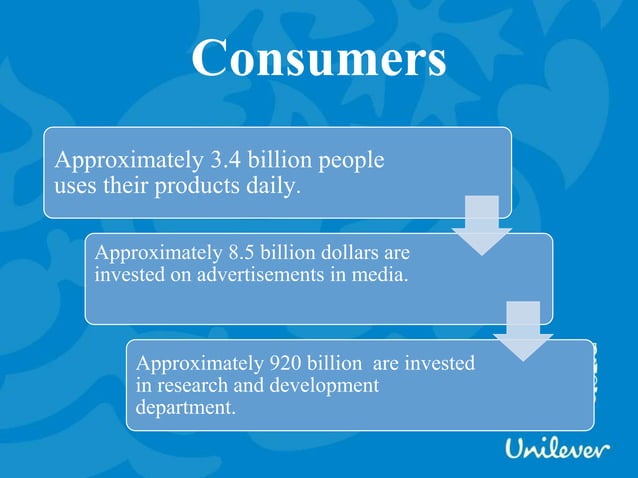 Consumers

Approximately 3.4 billion people uses their products daily.

Approximately 8.5 billion dollars are invested on advertisements in media.

Approximately 920 billion  are invested in research and development department.

Unilever